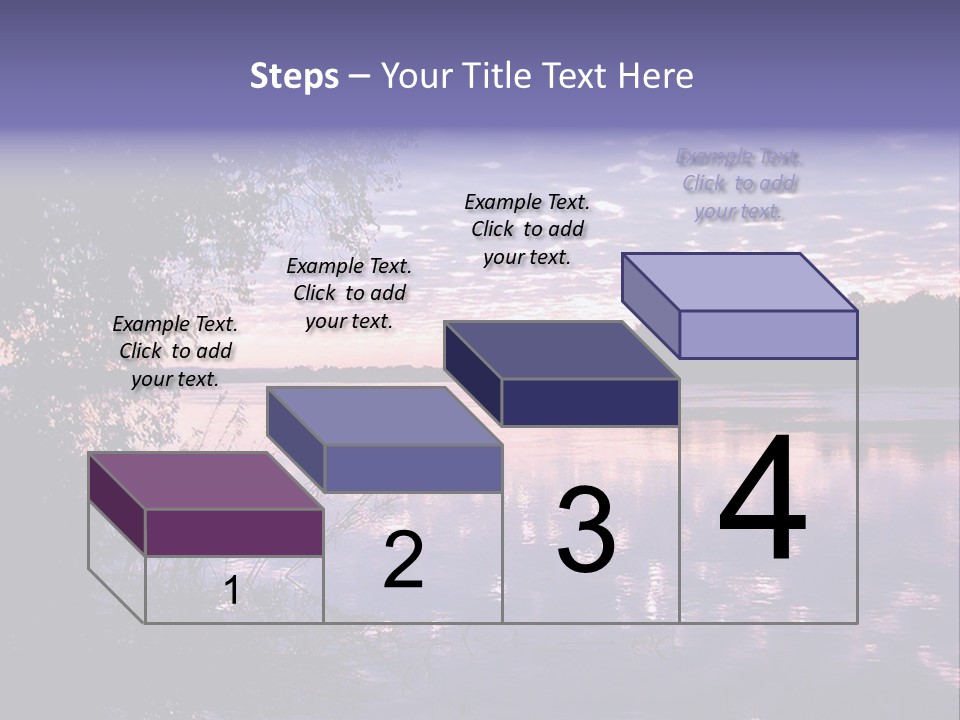 Steps – Your Title Text Here

Example Text. Click to add your text.

Example Text. Click to add your text.

Example Text. Click to add your text.

Example Text. Click to add your text.

1

2

3

4